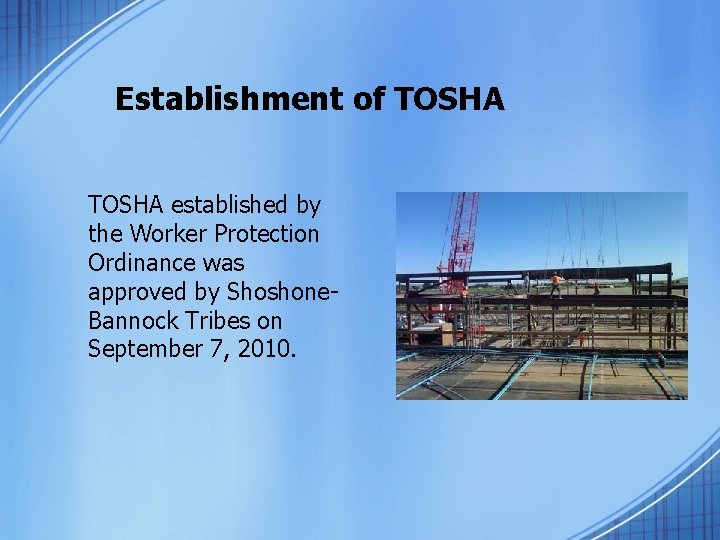 Establishment of TOSHA

TOSHA established by the Worker Protection Ordinance was approved by Shoshone-Bannock Tribes on September 7, 2010.